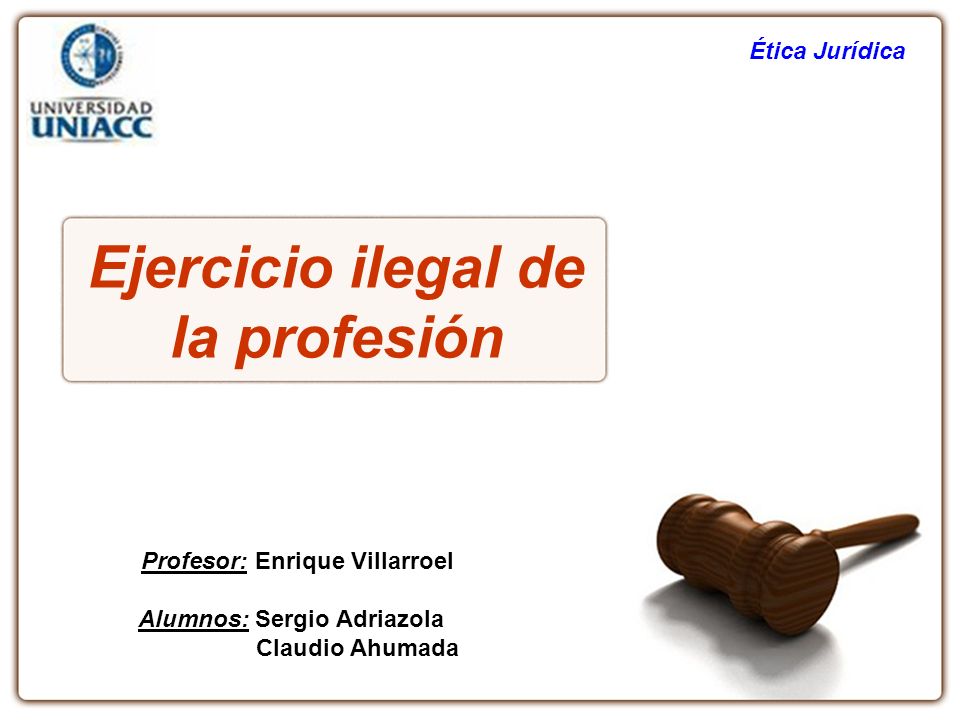 UNIVERSIDAD UNIACC

Ética Jurídica

Ejercicio ilegal de la profesión

Profesor: Enrique Villarroel

Alumnos: Sergio Adriazola
Claudio Ahumada